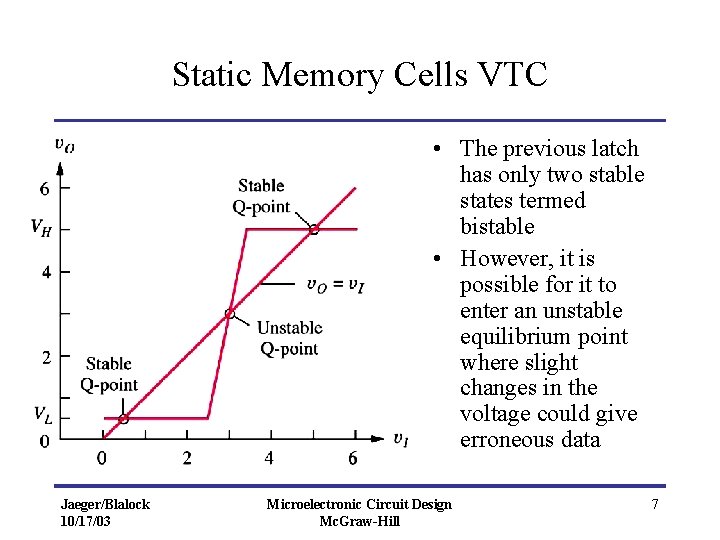 Static Memory Cells VTC

$v_O$

6

$V_H$

4

2

$V_L$

0

Stable Q-point

$v_O = v_I$

Unstable Q-point

Stable Q-point

0 2 4 6

$v_I$

• The previous latch has only two stable states termed bistable

• However, it is possible for it to enter an unstable equilibrium point where slight changes in the voltage could give erroneous data

Jaeger/Blalock
10/17/03

Microelectronic Circuit Design
McGraw-Hill

7